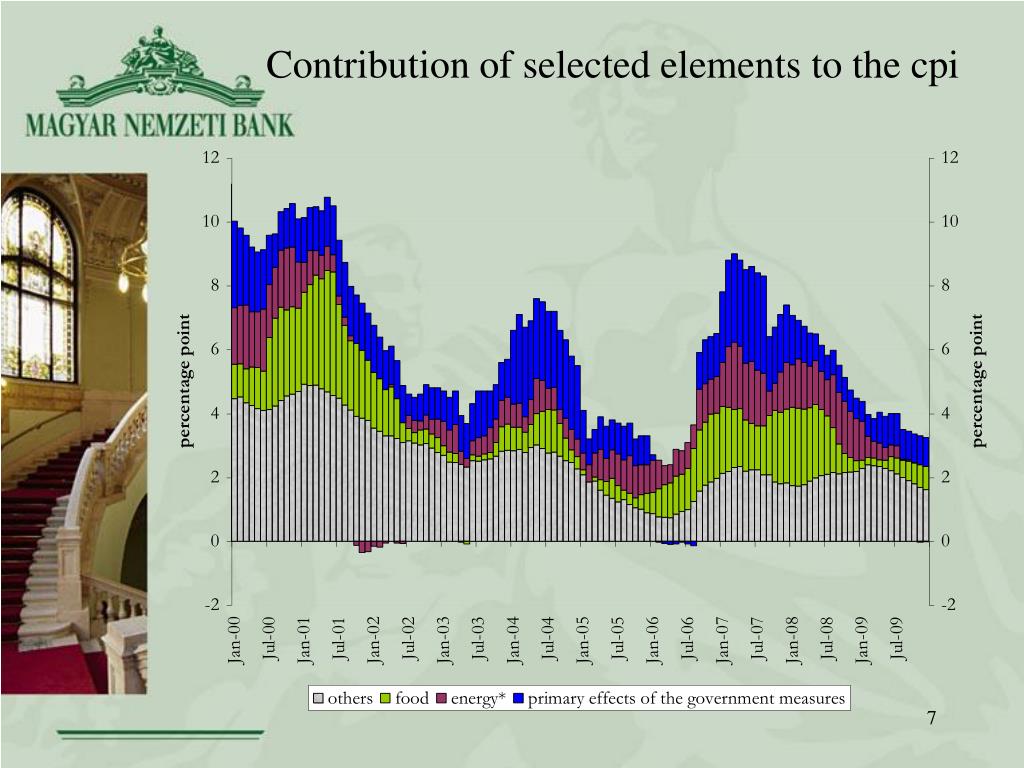 MAGYAR NEMZETI BANK

Contribution of selected elements to the cpi

12
10
8
6
4
2
0
-2

percentage point

12
10
8
6
4
2
0
-2

percentage point

Jan-00
Jul-00
Jan-01
Jul-01
Jan-02
Jul-02
Jan-03
Jul-03
Jan-04
Jul-04
Jan-05
Jul-05
Jan-06
Jul-06
Jan-07
Jul-07
Jan-08
Jul-08
Jan-09
Jul-09

others food energy* primary effects of the government measures

7